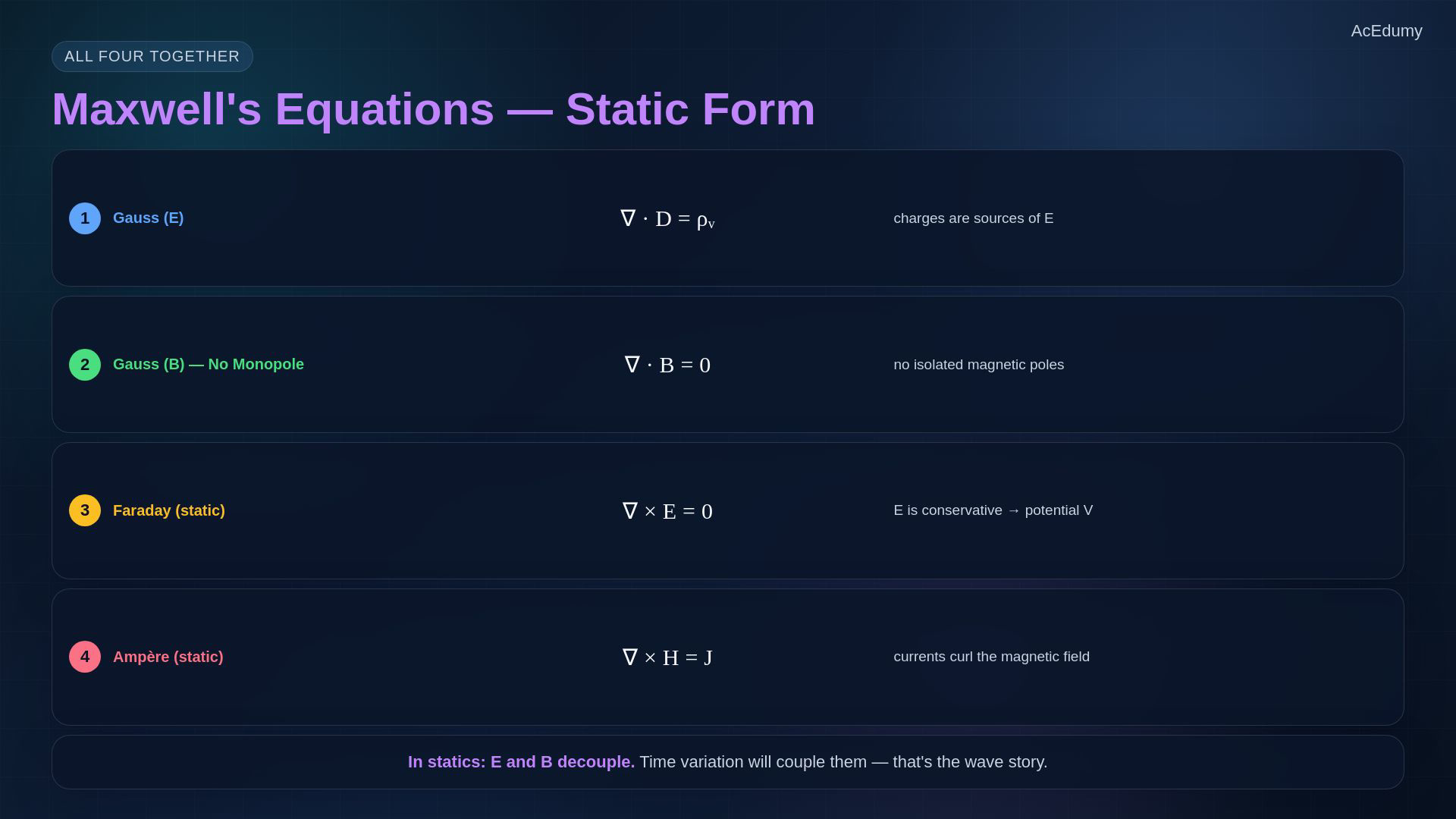 AcEdumy

ALL FOUR TOGETHER

Maxwell's Equations — Static Form

1 Gauss (E) $\nabla \cdot D = \rho_v$ charges are sources of E

2 Gauss (B) — No Monopole $\nabla \cdot B = 0$ no isolated magnetic poles

3 Faraday (static) $\nabla \times E = 0$ E is conservative → potential V

4 Ampère (static) $\nabla \times H = J$ currents curl the magnetic field

In statics: E and B decouple. Time variation will couple them — that's the wave story.